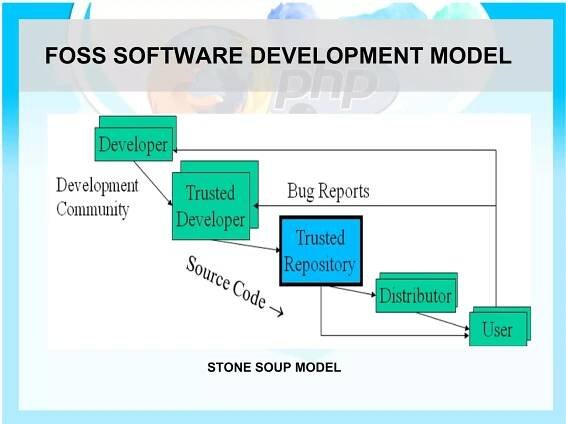 FOSS SOFTWARE DEVELOPMENT MODEL

php

Developer

Development Community

Trusted Developer

Bug Reports

Trusted Repository

Source Code →

Distributor

User

STONE SOUP MODEL